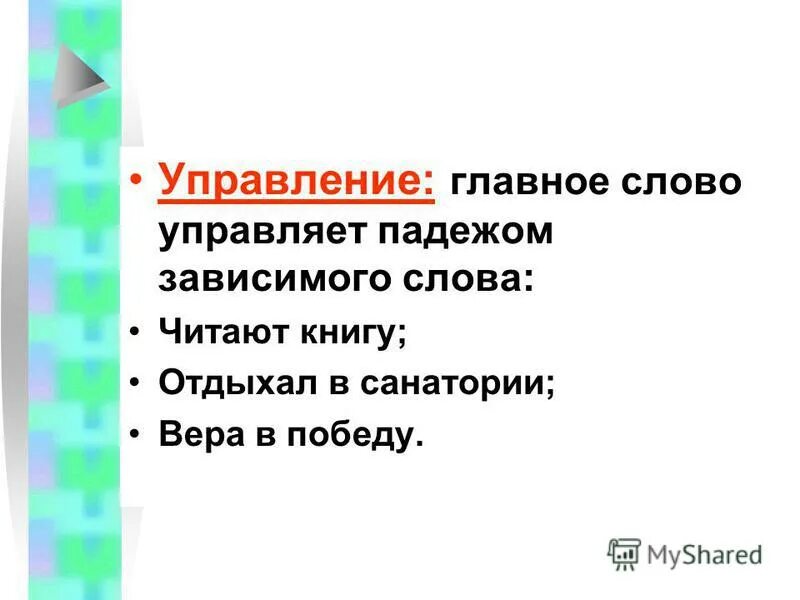 • Управление: главное слово управляет падежом зависимого слова:

• Читают книгу;

• Отдыхал в санатории;

• Вера в победу.

MyShared